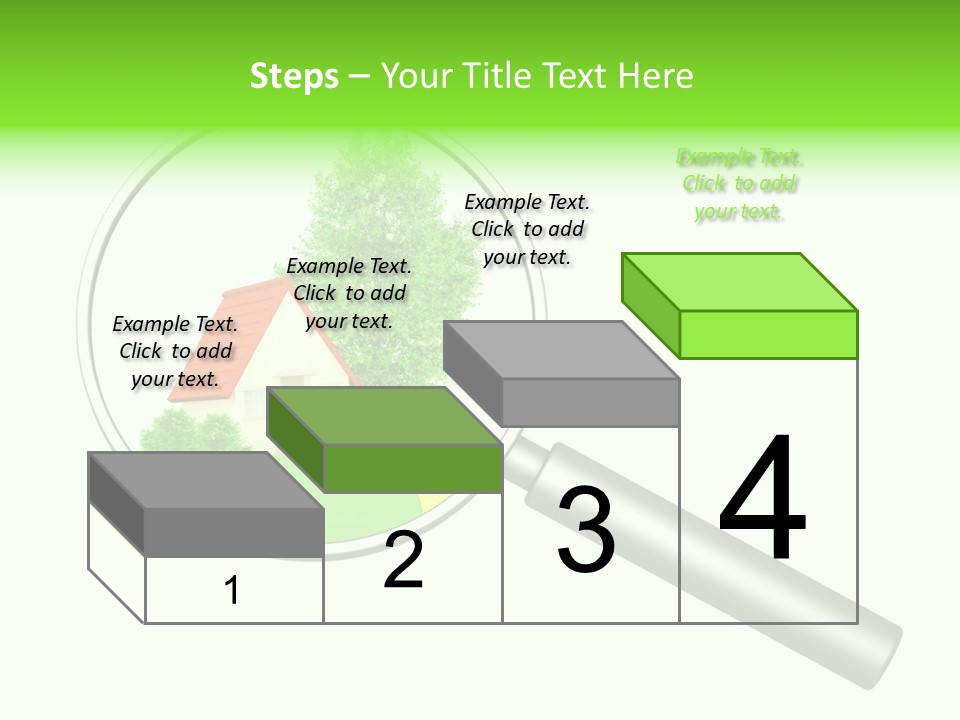 Steps – Your Title Text Here

Example Text. Click to add your text.

Example Text. Click to add your text.

Example Text. Click to add your text.

Example Text. Click to add your text.

1

2

3

4